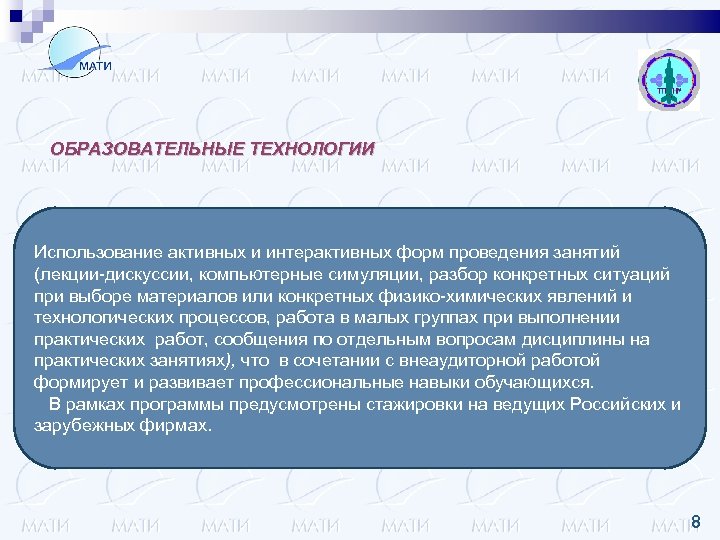 МАТИ

ОБРАЗОВАТЕЛЬНЫЕ ТЕХНОЛОГИИ

Использование активных и интерактивных форм проведения занятий (лекции-дискуссии, компьютерные симуляции, разбор конкретных ситуаций при выборе материалов или конкретных физико-химических явлений и технологических процессов, работа в малых группах при выполнении практических работ, сообщения по отдельным вопросам дисциплины на практических занятиях), что в сочетании с внеаудиторной работой формирует и развивает профессиональные навыки обучающихся.

В рамках программы предусмотрены стажировки на ведущих Российских и зарубежных фирмах.

8